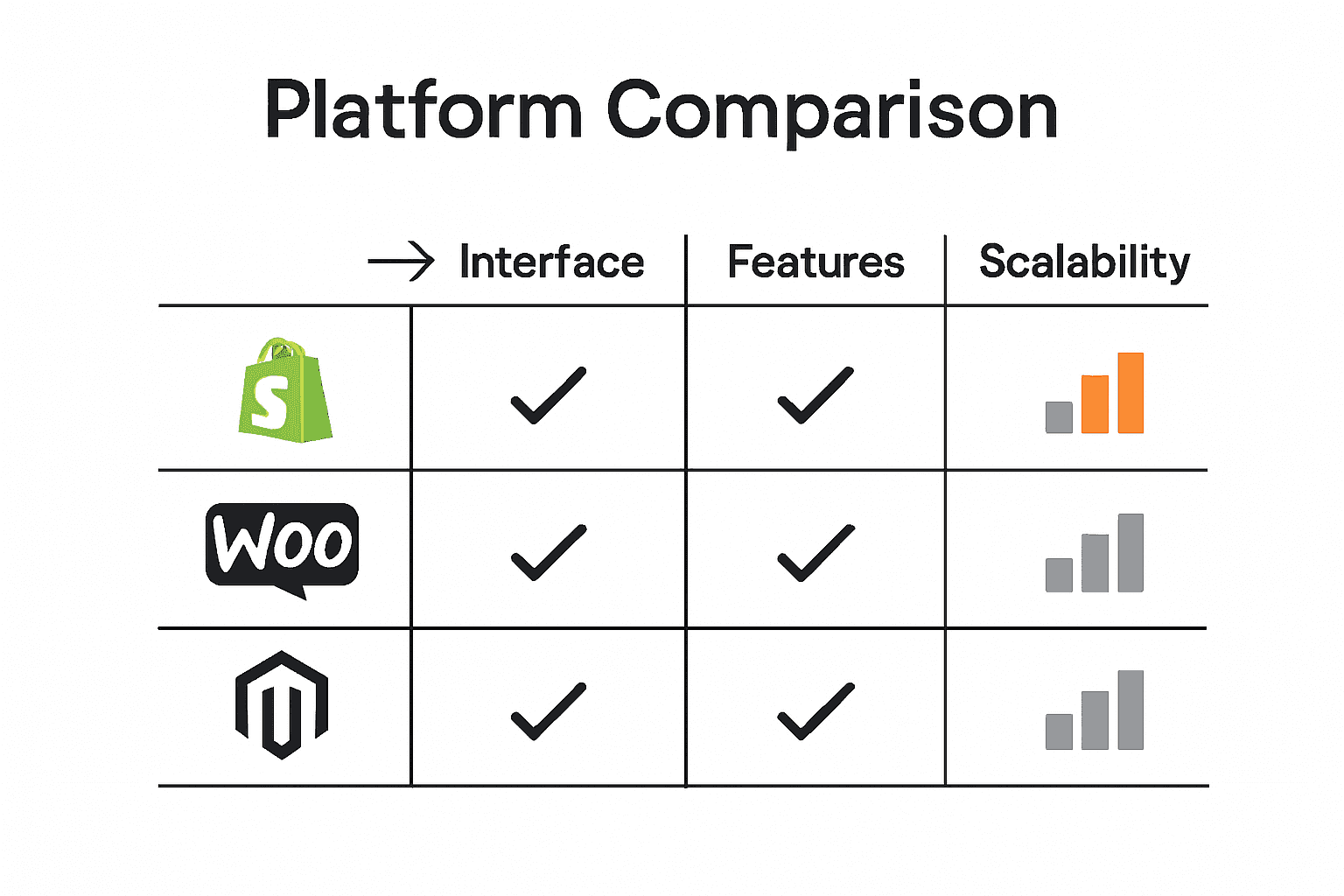 Platform Comparison

| → | Interface | Features | Scalability |
|---|---|---|---|
| S | ✓ | ✓ | |
| Woo | ✓ | ✓ | |
| | ✓ | ✓ | |